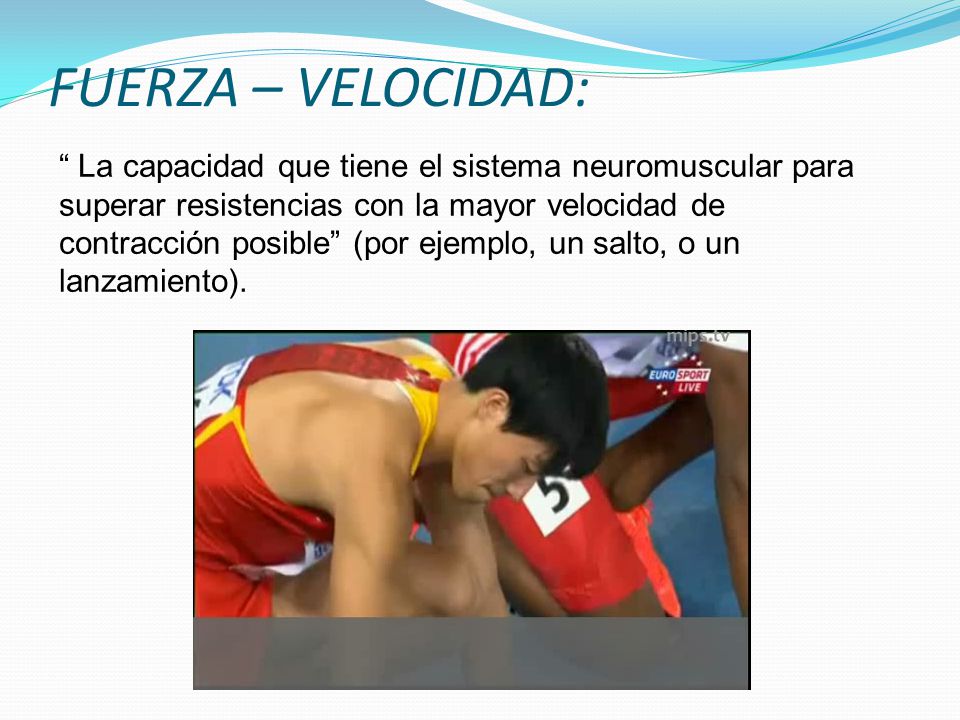 FUERZA – VELOCIDAD:

“ La capacidad que tiene el sistema neuromuscular para superar resistencias con la mayor velocidad de contracción posible” (por ejemplo, un salto, o un lanzamiento).

mips.tv

EUROSPORT
LIVE

5